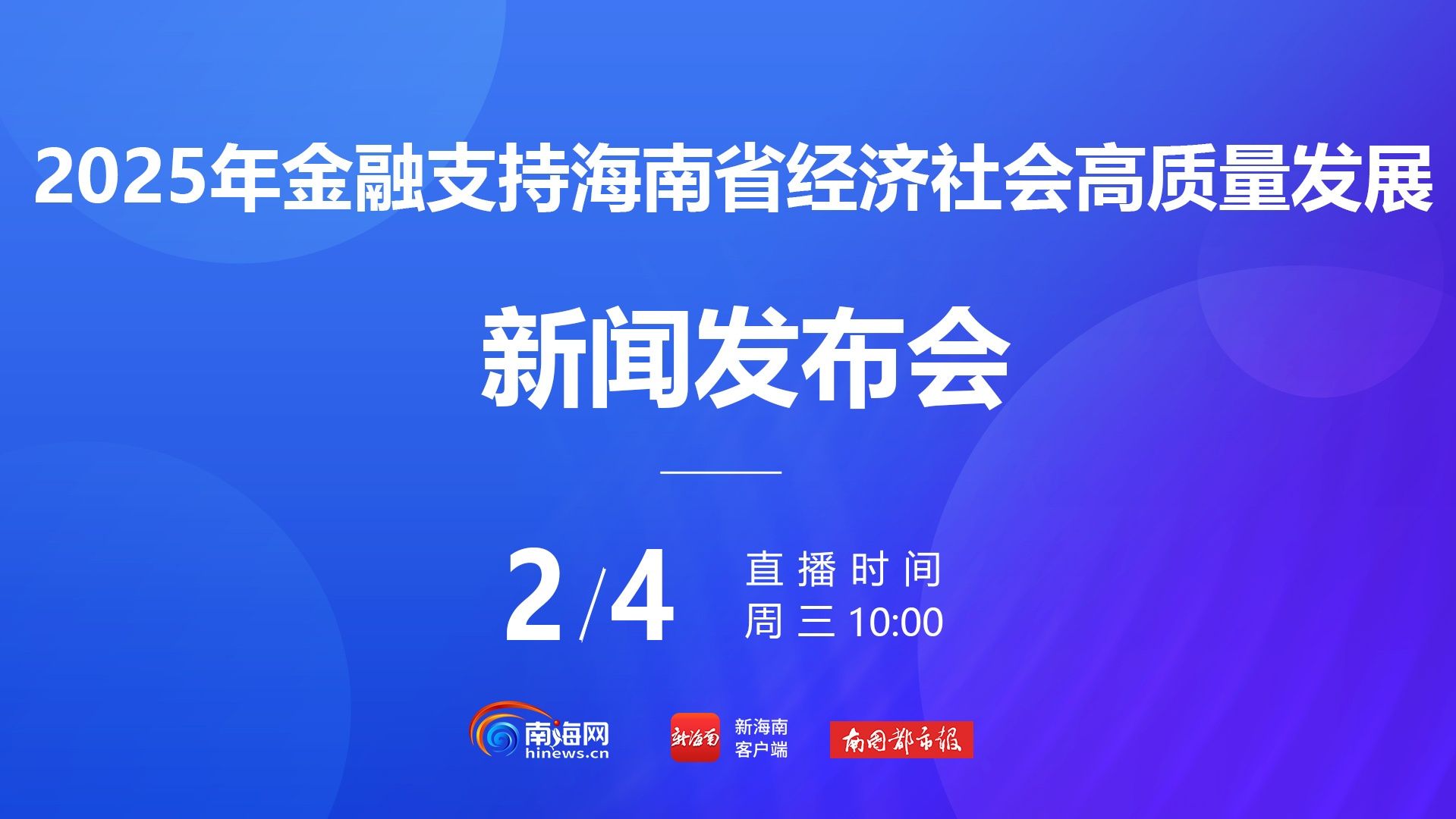 2025年金融支持海南省经济社会高质量发展

新闻发布会

2/4

直播时间
周三 10:00

南海网
hinews.cn

新海南

新海南
客户端

南国都市报